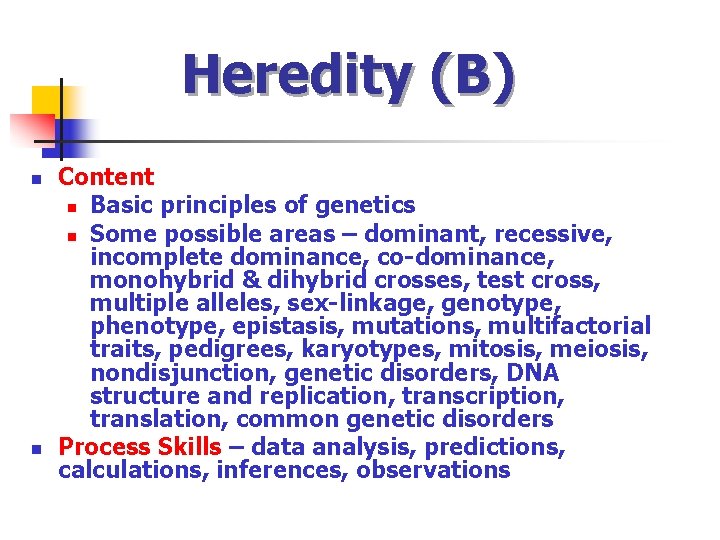 Heredity (B)

Content
Basic principles of genetics
Some possible areas – dominant, recessive, incomplete dominance, co-dominance, monohybrid & dihybrid crosses, test cross, multiple alleles, sex-linkage, genotype, phenotype, epistasis, mutations, multifactorial traits, pedigrees, karyotypes, mitosis, meiosis, nondisjunction, genetic disorders, DNA structure and replication, transcription, translation, common genetic disorders
Process Skills – data analysis, predictions, calculations, inferences, observations